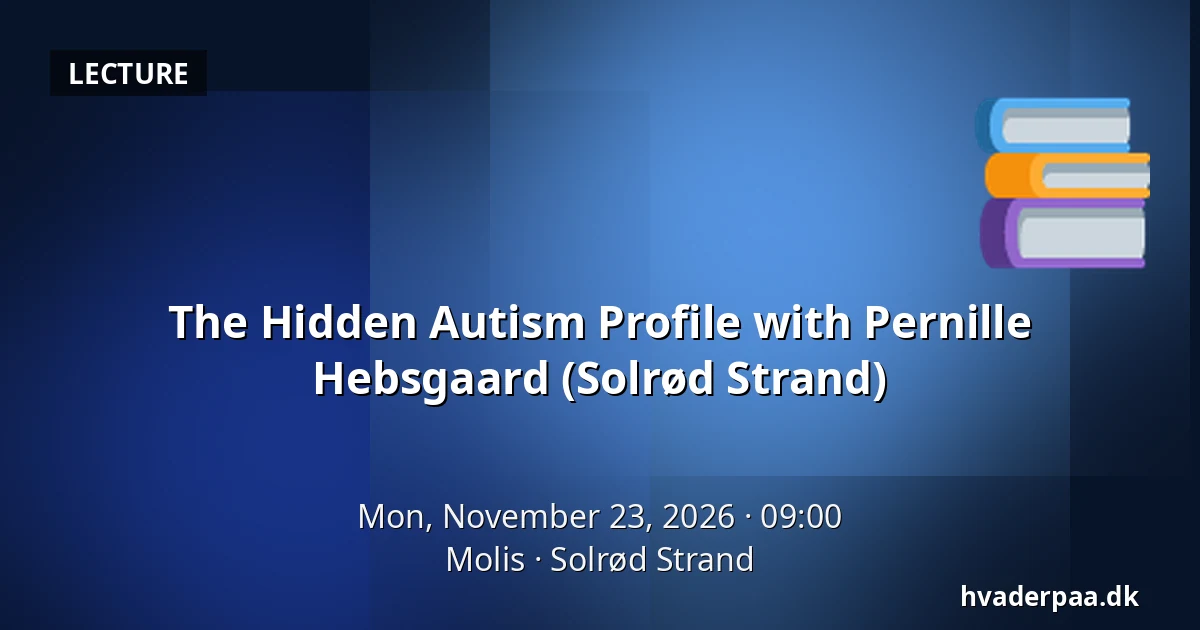 LECTURE

The Hidden Autism Profile with Pernille Hebsgaard (Solrød Strand)

Mon, November 23, 2026 · 09:00
Molis · Solrød Strand

hvaderpaa.dk